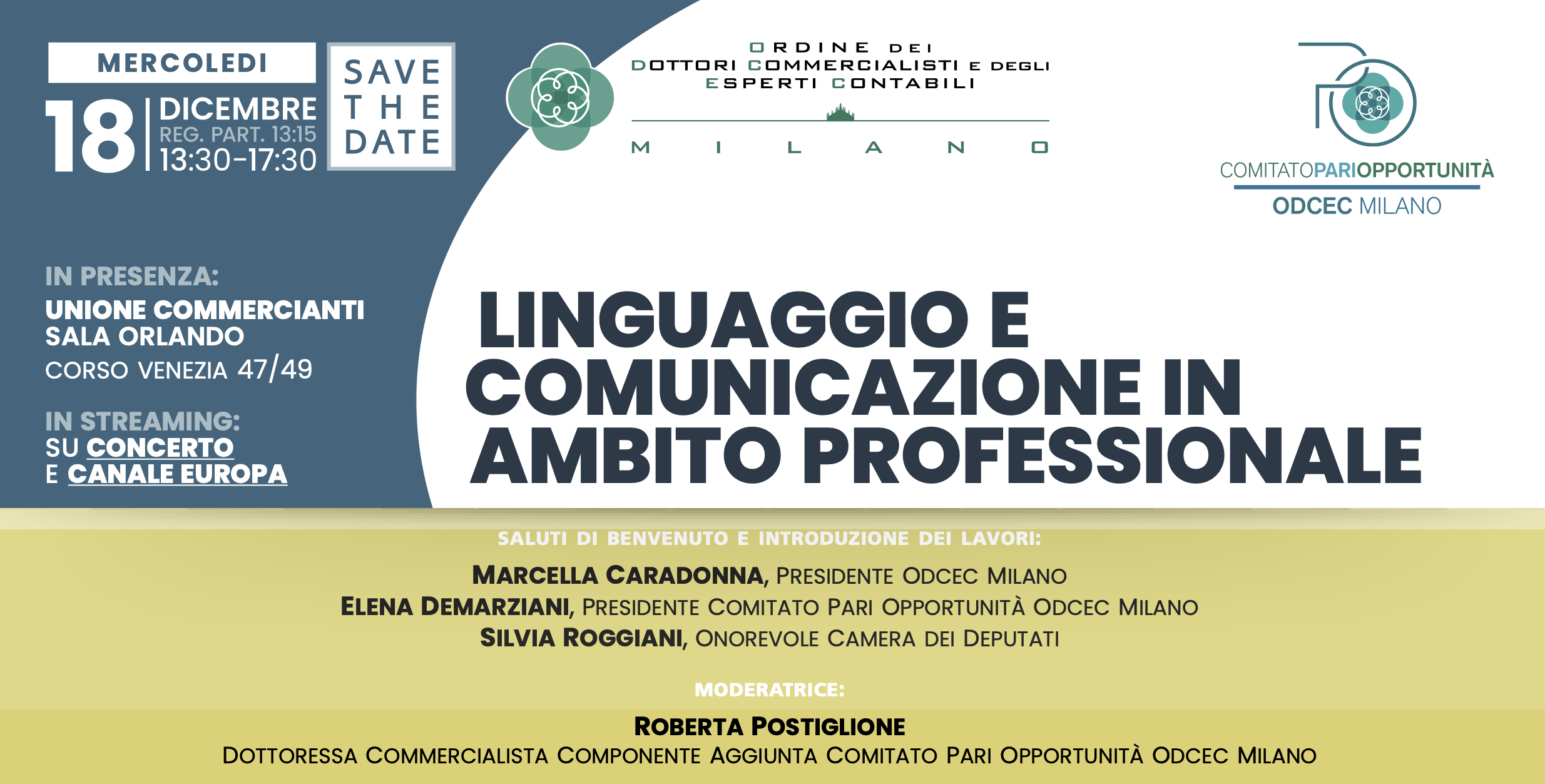 MERCOLEDI

18 DICEMBRE
REG. PART. 13:15
13:30-17:30

SAVE THE DATE

ORDINE DEI DOTTORI COMMERCIALISTI E DEGLI ESPERTI CONTABILI
MILANO

COMITATOPARIOPPORTUNITÀ
ODCEC MILANO

IN PRESENZA:
UNIONE COMMERCIANTI
SALA ORLANDO
CORSO VENEZIA 47/49

IN STREAMING:
SU CONCERTO
E CANALE EUROPA

LINGUAGGIO E COMUNICAZIONE IN AMBITO PROFESSIONALE

SALUTI DI BENVENUTO E INTRODUZIONE DEI LAVORI:
MARCELLA CARADONNA, PRESIDENTE ODCEC MILANO
ELENA DEMARZIANI, PRESIDENTE COMITATO PARI OPPORTUNITÀ ODCEC MILANO
SILVIA ROGGIANI, ONOREVOLE CAMERA DEI DEPUTATI

MODERATRICE:
ROBERTA POSTIGLIONE
DOTTORESSA COMMERCIALISTA COMPONENTE AGGIUNTA COMITATO PARI OPPORTUNITÀ ODCEC MILANO